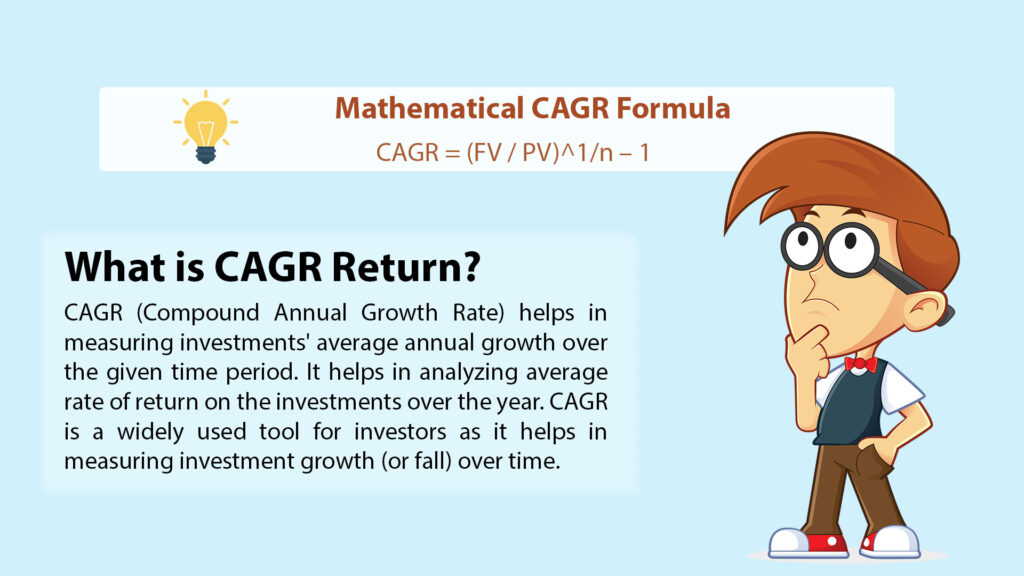 Mathematical CAGR Formula

CAGR = (FV / PV)^1/n – 1

What is CAGR Return?

CAGR (Compound Annual Growth Rate) helps in measuring investments' average annual growth over the given time period. It helps in analyzing average rate of return on the investments over the year. CAGR is a widely used tool for investors as it helps in measuring investment growth (or fall) over time.